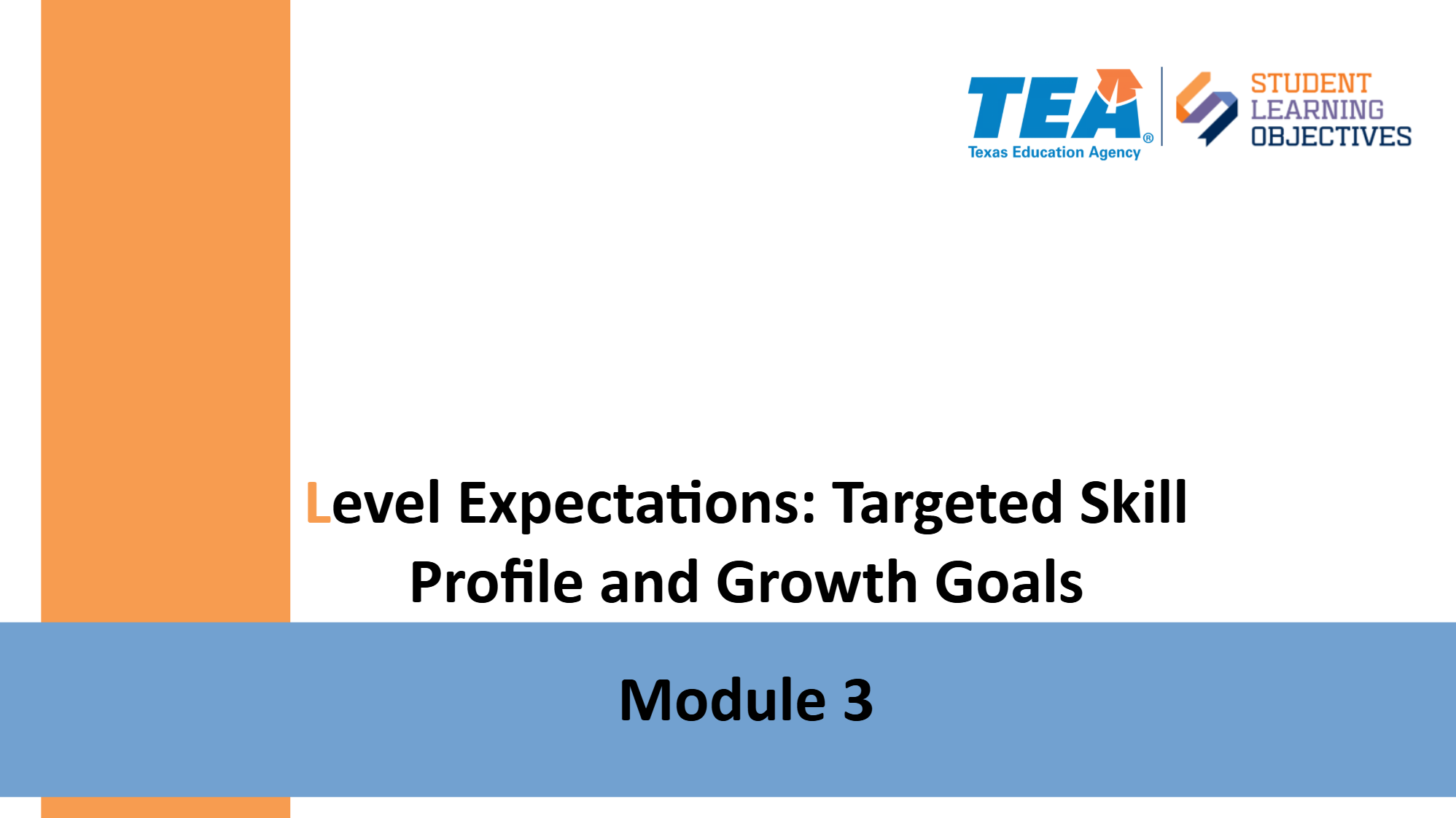 TEA®
Texas Education Agency

STUDENT
LEARNING
OBJECTIVES

Level Expectations: Targeted Skill Profile and Growth Goals

Module 3